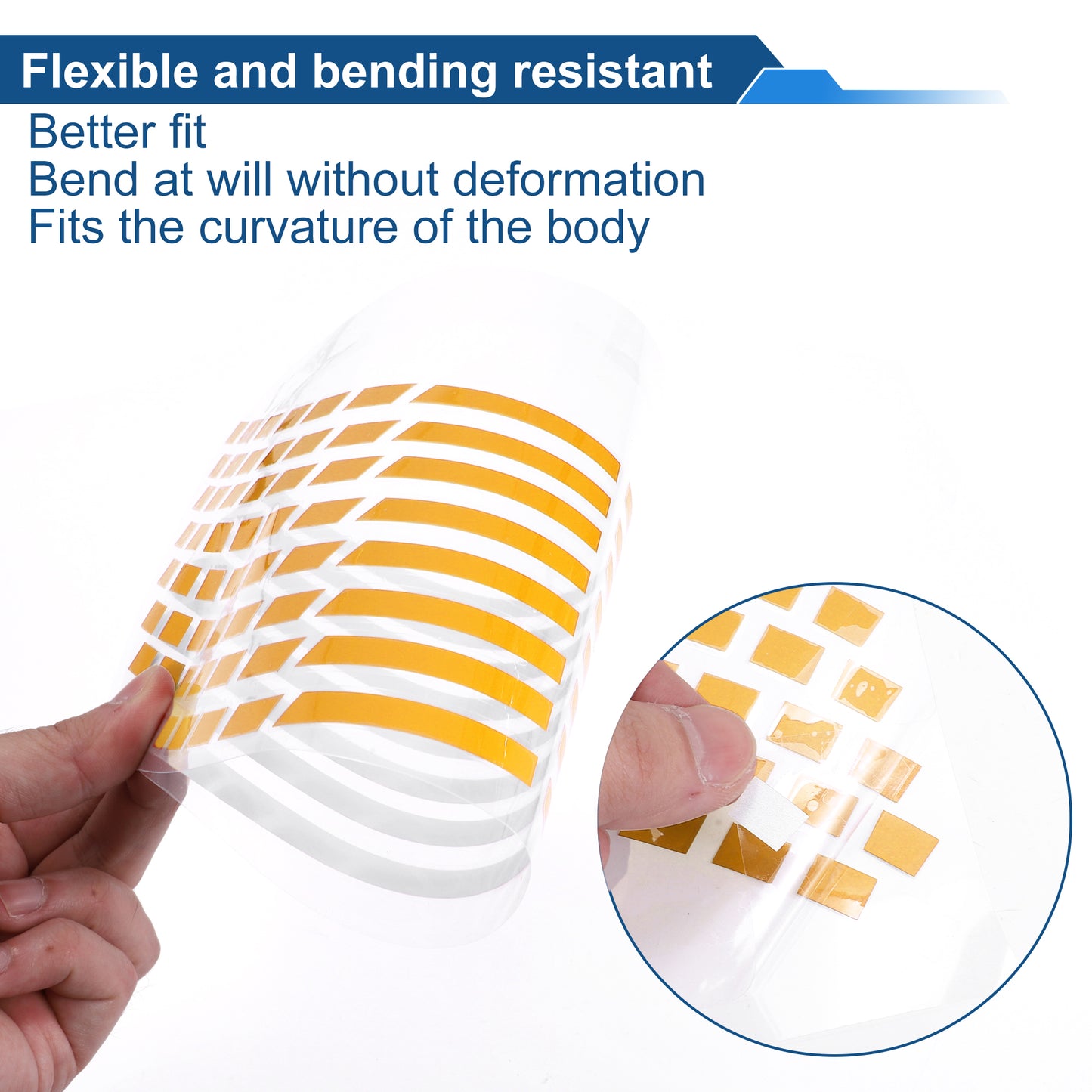 Flexible and bending resistant

Better fit
Bend at will without deformation
Fits the curvature of the body